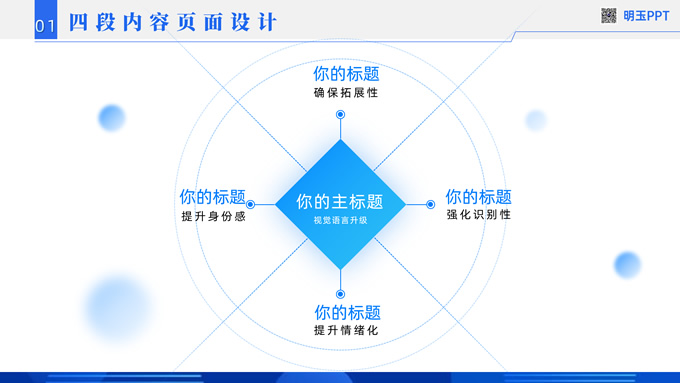 01 四段内容页面设计

明玉PPT

你的标题
确保拓展性

你的标题
提升身份感

你的主标题
视觉语言升级

你的标题
强化识别性

你的标题
提升情绪化